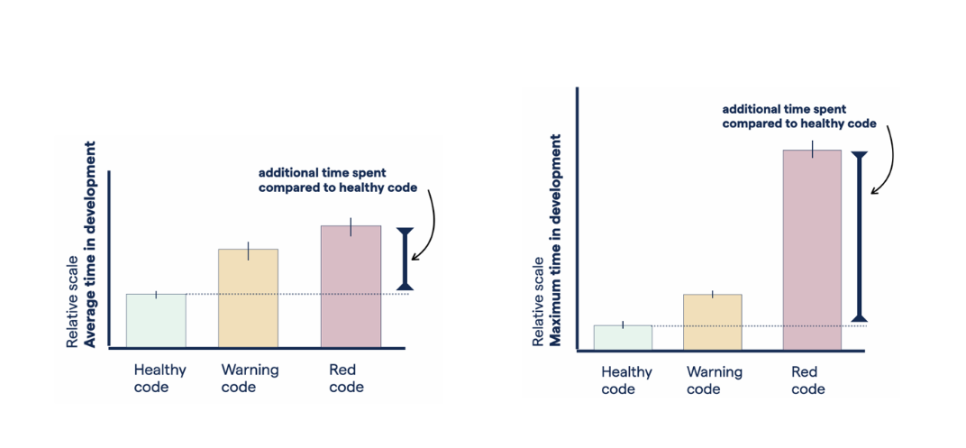 Relative scale
Average time in development

additional time spent compared to healthy code

Healthy code
Warning code
Red code

Relative scale
Maximum time in development

additional time spent compared to healthy code

Healthy code
Warning code
Red code